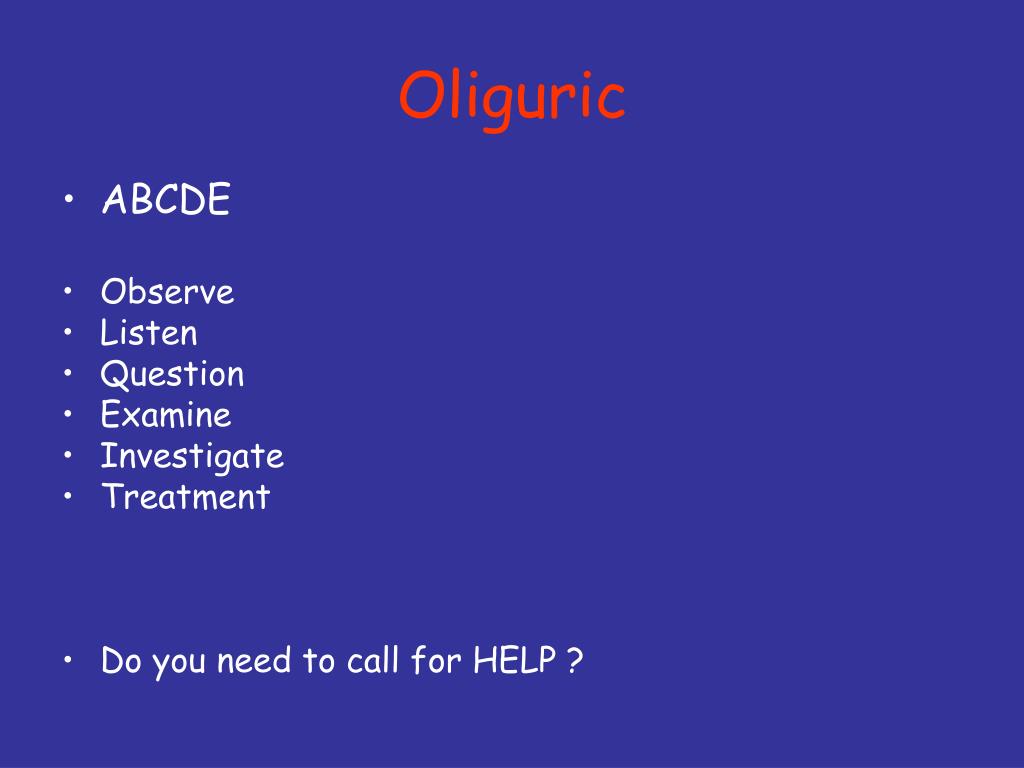 Oliguric

• ABCDE

• Observe
• Listen
• Question
• Examine
• Investigate
• Treatment

• Do you need to call for HELP ?